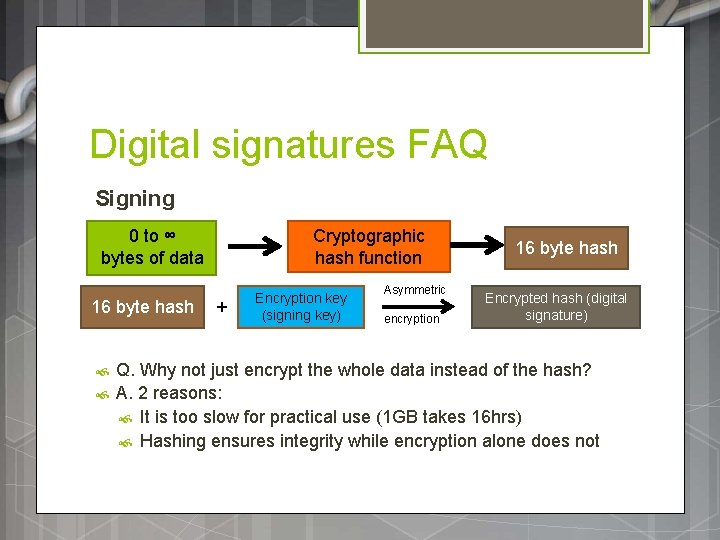 Digital signatures FAQ

Signing

0 to ∞ bytes of data

Cryptographic hash function

16 byte hash

16 byte hash

+

Encryption key (signing key)

Asymmetric

encryption

Encrypted hash (digital signature)

Q. Why not just encrypt the whole data instead of the hash?

A. 2 reasons:

It is too slow for practical use (1GB takes 16hrs)

Hashing ensures integrity while encryption alone does not